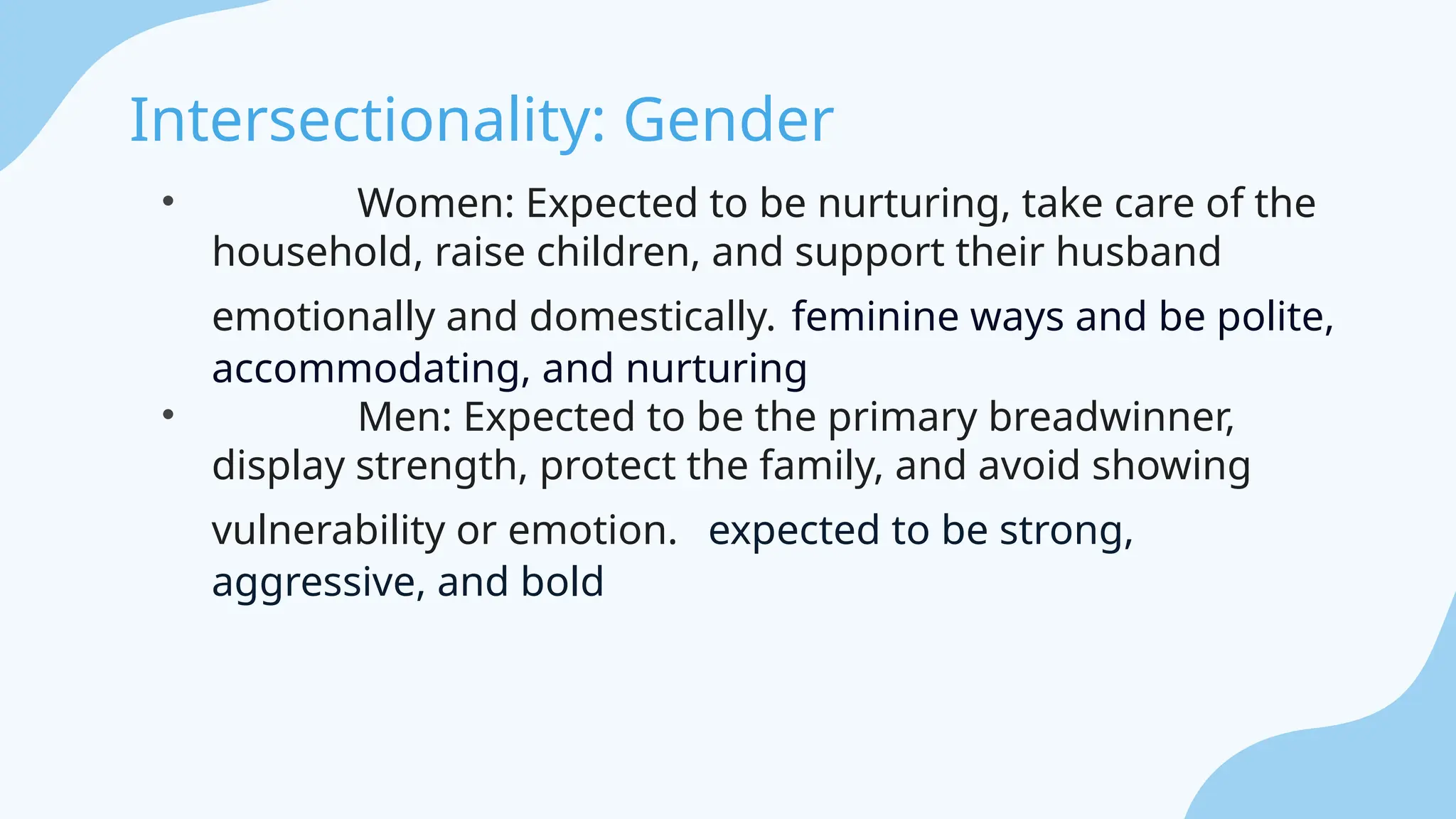 Intersectionality: Gender

• Women: Expected to be nurturing, take care of the household, raise children, and support their husband emotionally and domestically. feminine ways and be polite, accommodating, and nurturing

• Men: Expected to be the primary breadwinner, display strength, protect the family, and avoid showing vulnerability or emotion. expected to be strong, aggressive, and bold